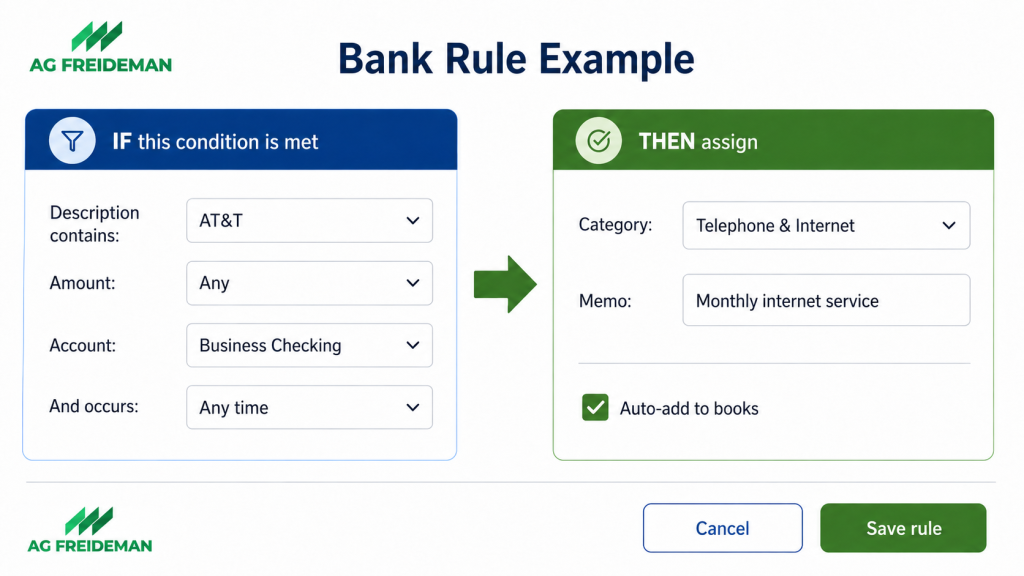 AG FREIDEMAN

Bank Rule Example

IF this condition is met

Description contains: AT&T

Amount: Any

Account: Business Checking

And occurs: Any time

THEN assign

Category: Telephone & Internet

Memo: Monthly internet service

Auto-add to books

AG FREIDEMAN

Cancel

Save rule